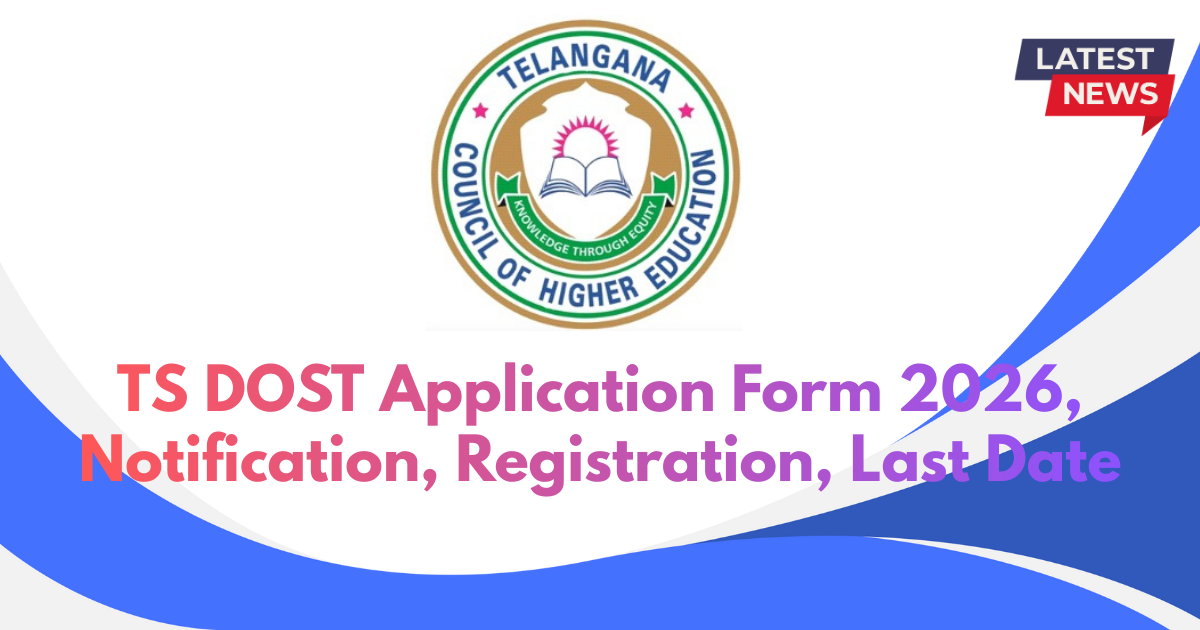 TELANGANA
COUNCIL OF HIGHER EDUCATION
KNOWLEDGE THROUGH EQUITY

LATEST
NEWS

TS DOST Application Form 2026, Notification, Registration, Last Date